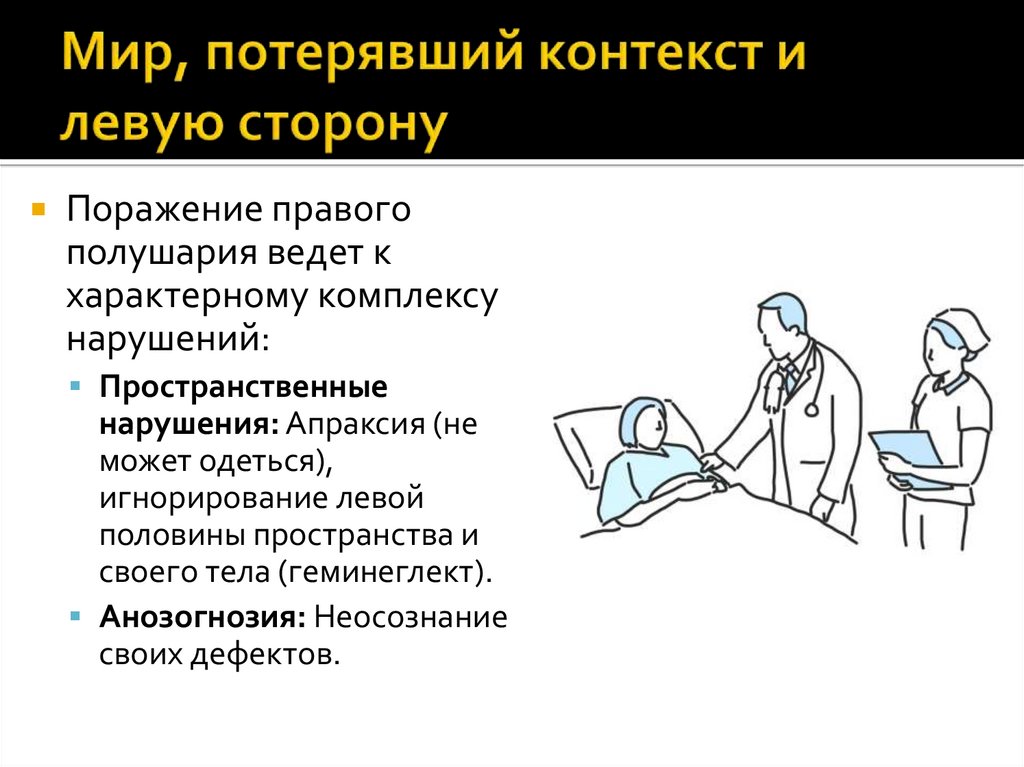 Мир, потерявший контекст и левую сторону

Поражение правого полушария ведет к характерному комплексу нарушений:

Пространственные нарушения: Апраксия (не может одеться), игнорирование левой половины пространства и своего тела (геминеглект).

Анозогнозия: Неосознание своих дефектов.